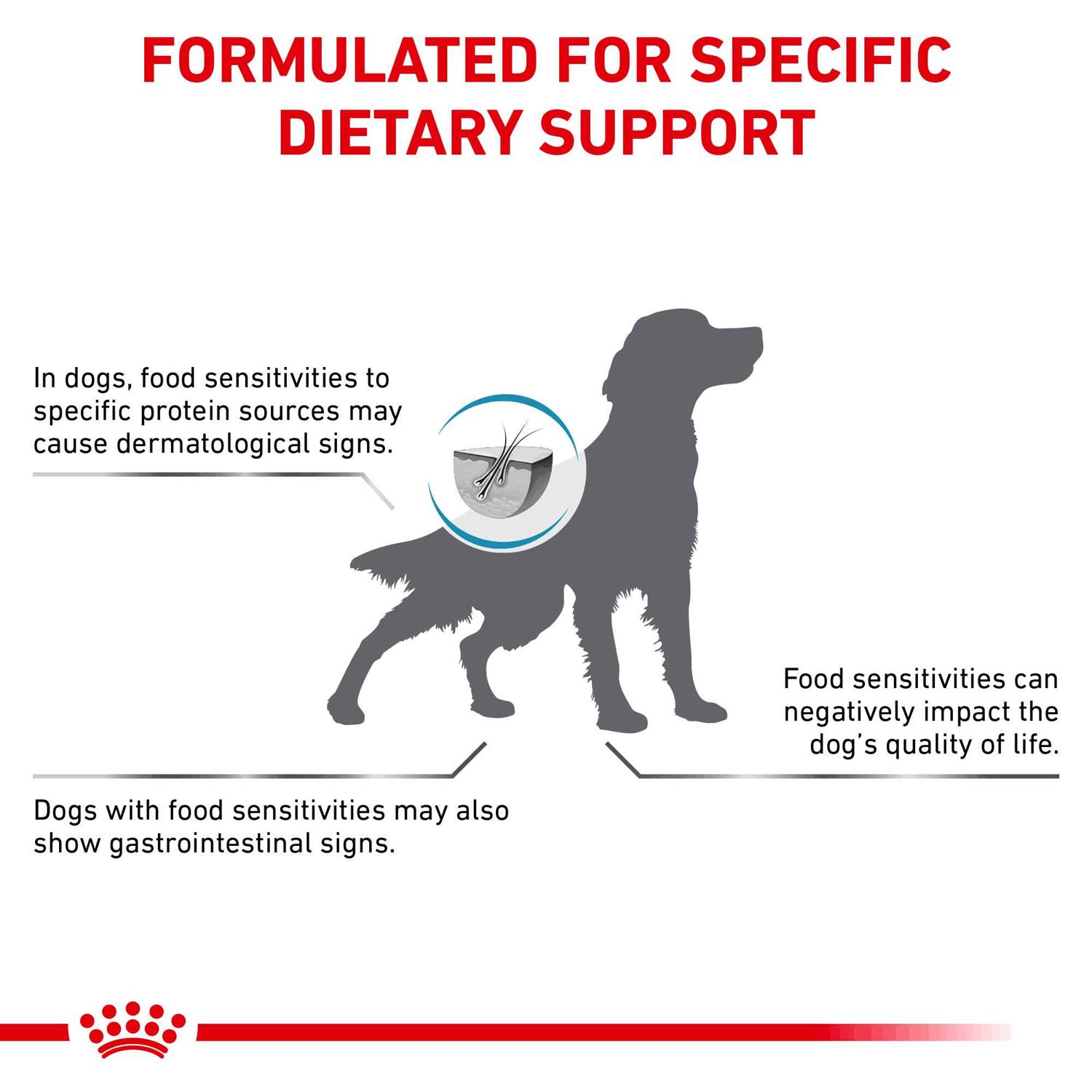 FORMULATED FOR SPECIFIC DIETARY SUPPORT

In dogs, food sensitivities to specific protein sources may cause dermatological signs.

Food sensitivities can negatively impact the dog's quality of life.

Dogs with food sensitivities may also show gastrointestinal signs.